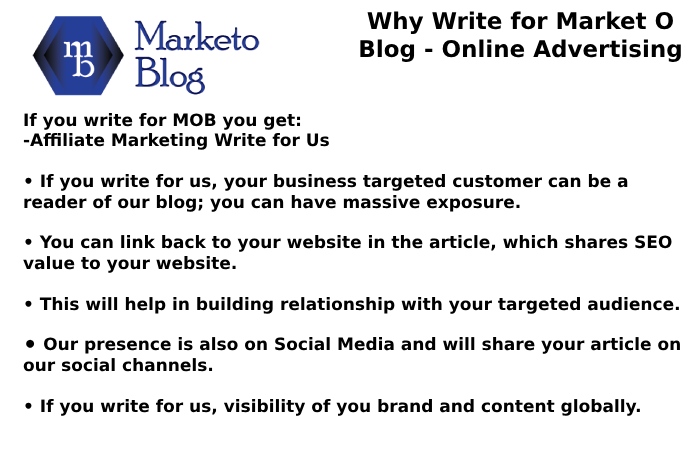 mb

Marketo Blog

Why Write for Market O Blog - Online Advertising

If you write for MOB you get:
-Affiliate Marketing Write for Us

• If you write for us, your business targeted customer can be a reader of our blog; you can have massive exposure.

• You can link back to your website in the article, which shares SEO value to your website.

• This will help in building relationship with your targeted audience.

• Our presence is also on Social Media and will share your article on our social channels.

• If you write for us, visibility of you brand and content globally.